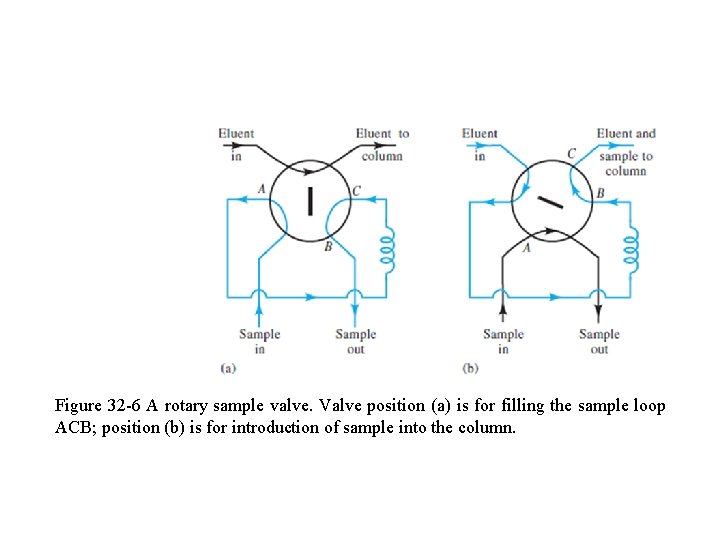 Eluent in

Eluent to column

A

C

B

Sample in

Sample out

(a)

Eluent in

Eluent and sample to column

C

B

A

Sample in

Sample out

(b)

Figure 32-6 A rotary sample valve. Valve position (a) is for filling the sample loop ACB; position (b) is for introduction of sample into the column.